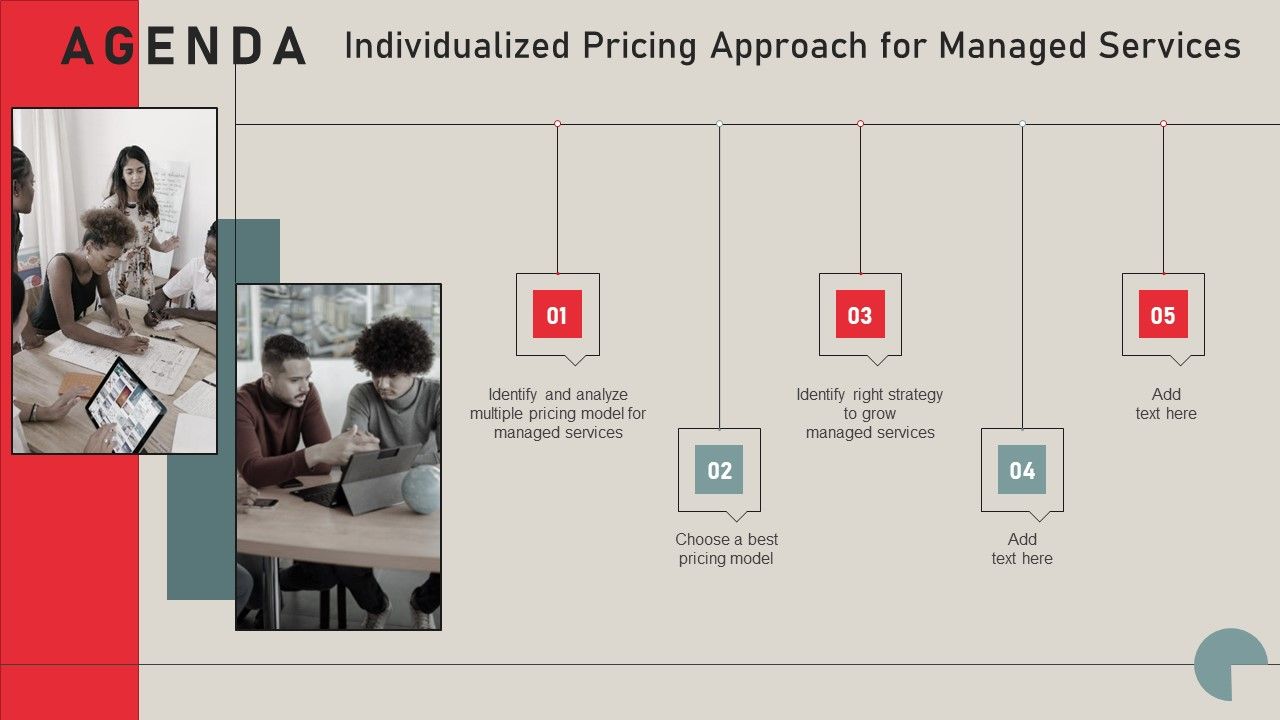 AGENDA Individualized Pricing Approach for Managed Services

01

Identify and analyze multiple pricing model for managed services

02

Choose a best pricing model

03

Identify right strategy to grow managed services

04

Add text here

05

Add text here